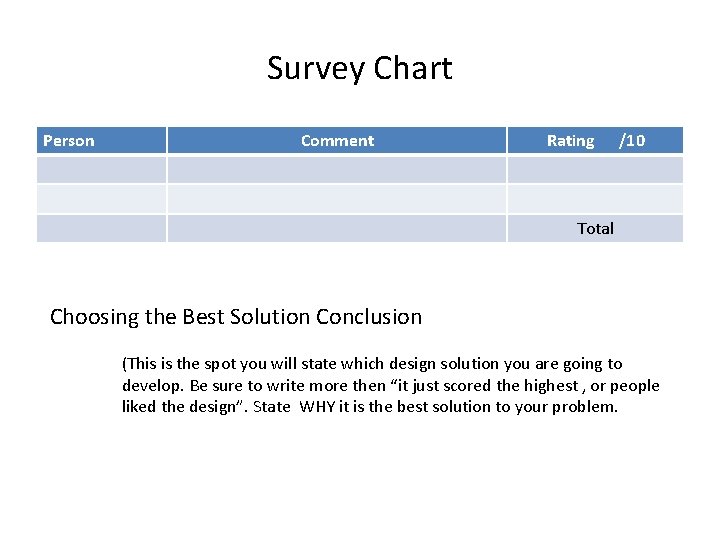 Survey Chart

| Person | Comment | Rating /10 |
|---|---|---|
| | | |
| | | |
| | | Total |

Choosing the Best Solution Conclusion

(This is the spot you will state which design solution you are going to develop. Be sure to write more then “it just scored the highest , or people liked the design”. State WHY it is the best solution to your problem.